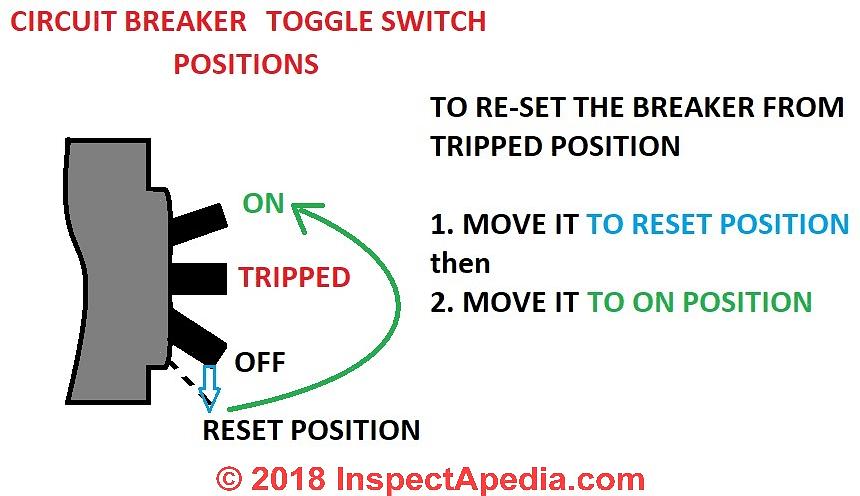 CIRCUIT BREAKER TOGGLE SWITCH POSITIONS

ON

TRIPPED

OFF

RESET POSITION

TO RE-SET THE BREAKER FROM TRIPPED POSITION

1. MOVE IT TO RESET POSITION
then
2. MOVE IT TO ON POSITION

© 2018 InspectApedia.com